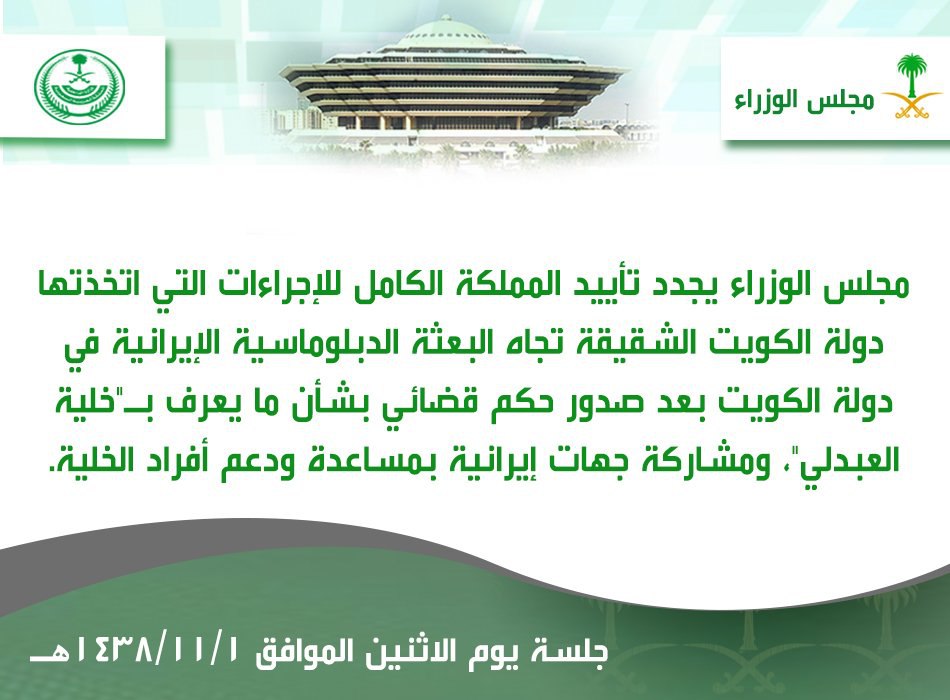 مجلس الوزراء

مجلس الوزراء يجدد تأييد المملكة الكامل للإجراءات التي اتخذتها دولة الكويت الشقيقة تجاه البعثة الدبلوماسية الإيرانية في دولة الكويت بعد صدور حكم قضائي بشأن ما يعرف بـ"خلية العبدلي"، ومشاركة جهات إيرانية بمساعدة ودعم أفراد الخلية.

جلسة يوم الاثنين الموافق ١٤٣٨/١١/١هـ